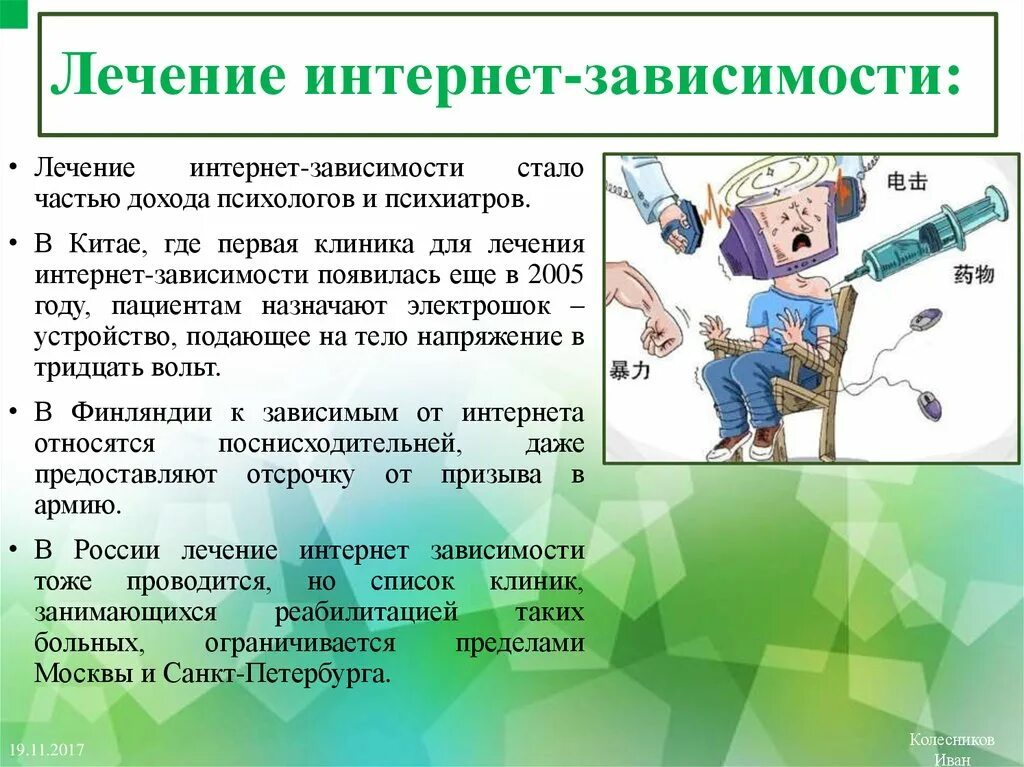 Лечение интернет-зависимости:

• Лечение интернет-зависимости стало частью дохода психологов и психиатров.

• В Китае, где первая клиника для лечения интернет-зависимости появилась еще в 2005 году, пациентам назначают электрошок – устройство, подающее на тело напряжение в тридцать вольт.

• В Финляндии к зависимым от интернета относятся поснисходительней, даже предоставляют отсрочку от призыва в армию.

• В России лечение интернет зависимости тоже проводится, но список клиник, занимающихся реабилитацией таких больных, ограничивается пределами Москвы и Санкт-Петербурга.

电击

药物

暴力

19.11.2017

Колесников Иван